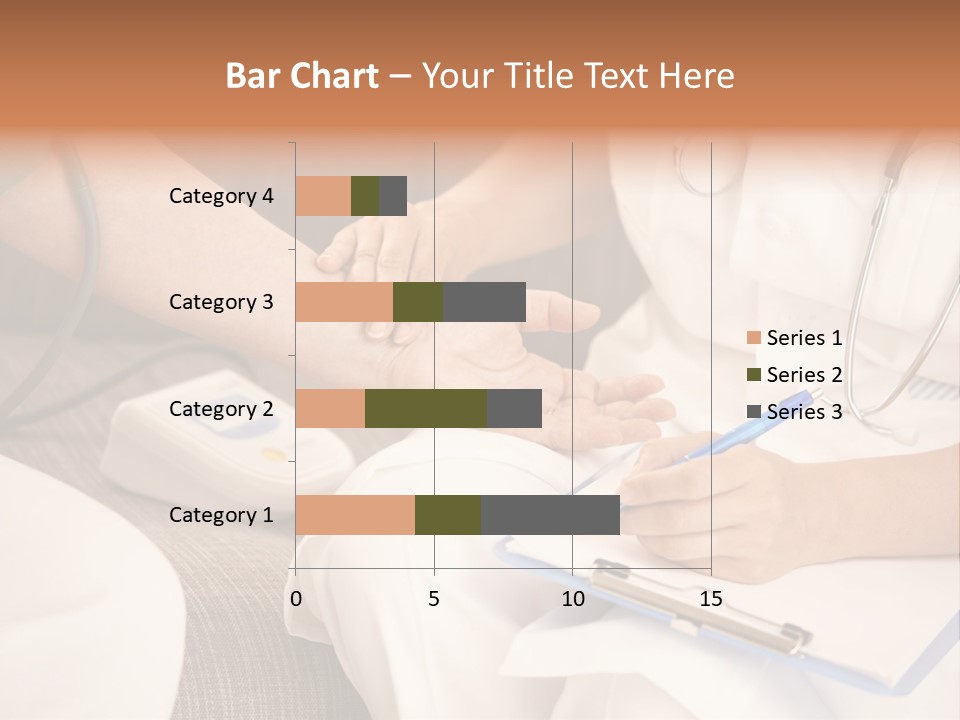 Bar Chart – Your Title Text Here

Category 4
Category 3
Category 2
Category 1

0
5
10
15

Series 1
Series 2
Series 3